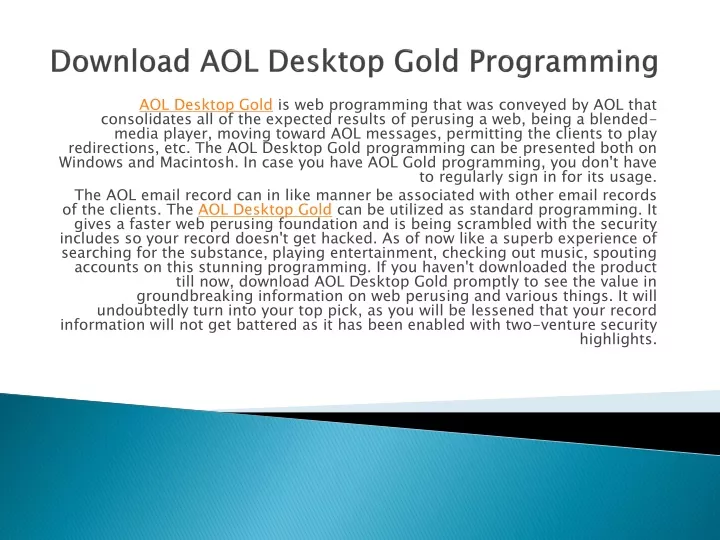 Download AOL Desktop Gold Programming

AOL Desktop Gold is web programming that was conveyed by AOL that consolidates all of the expected results of perusing a web, being a blended-media player, moving toward AOL messages, permitting the clients to play redirections, etc. The AOL Desktop Gold programming can be presented both on Windows and Macintosh. In case you have AOL Gold programming, you don't have to regularly sign in for its usage.

The AOL email record can in like manner be associated with other email records of the clients. The AOL Desktop Gold can be utilized as standard programming. It gives a faster web perusing foundation and is being scrambled with the security includes so your record doesn't get hacked. As of now like a superb experience of searching for the substance, playing entertainment, checking out music, spouting accounts on this stunning programming. If you haven't downloaded the product till now, download AOL Desktop Gold promptly to see the value in groundbreaking information on web perusing and various things. It will undoubtedly turn into your top pick, as you will be lessened that your record information will not get battered as it has been enabled with two-venture security highlights.